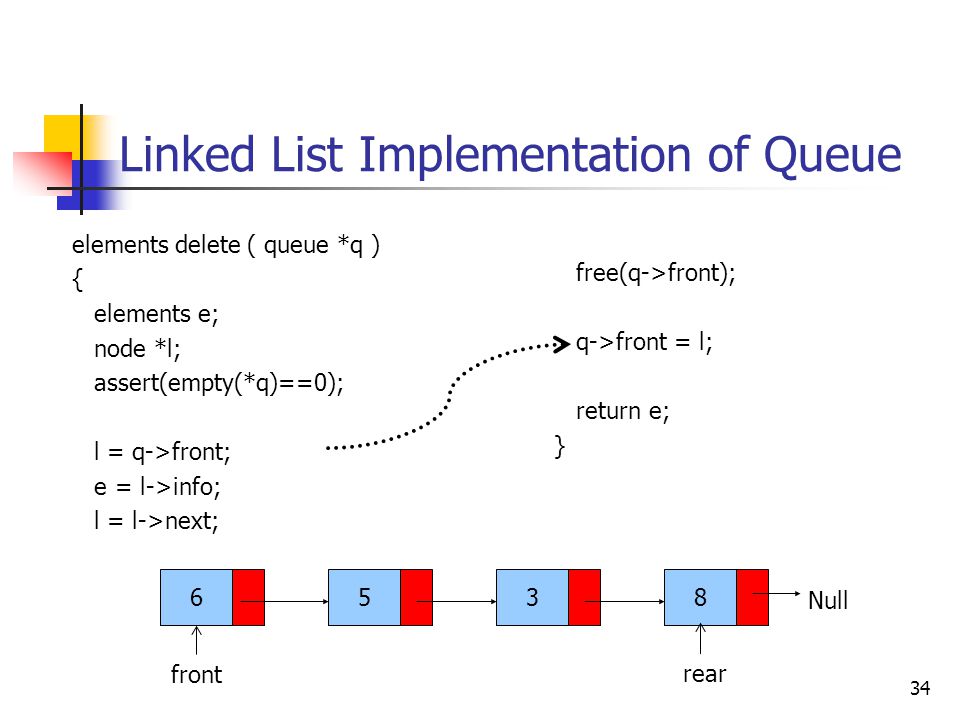 Linked List Implementation of Queue

elements delete ( queue *q )
{
elements e;
node *l;
assert(empty(*q)==0);

l = q->front;
e = l->info;
l = l->next;

free(q->front);

q->front = l;

return e;
}

6

5

3

8

Null

front

rear

34